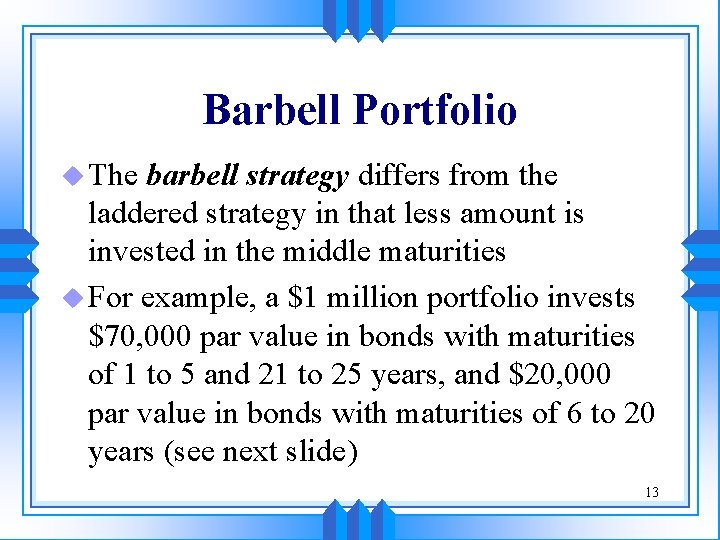 Barbell Portfolio

The barbell strategy differs from the laddered strategy in that less amount is invested in the middle maturities

For example, a \$1 million portfolio invests \$70,000 par value in bonds with maturities of 1 to 5 and 21 to 25 years, and \$20,000 par value in bonds with maturities of 6 to 20 years (see next slide)

13